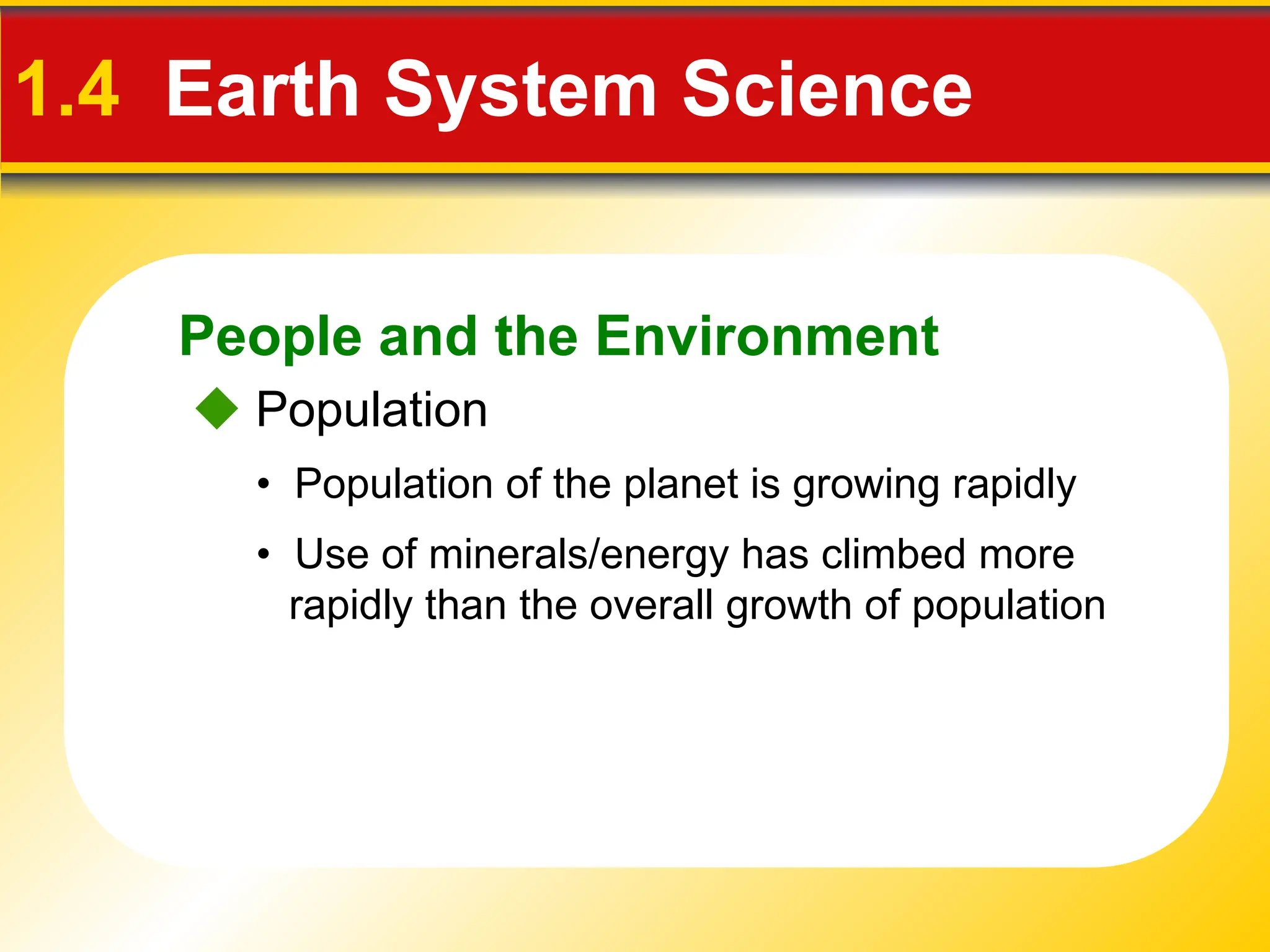 1.4 Earth System Science

People and the Environment

◆ Population

• Population of the planet is growing rapidly

• Use of minerals/energy has climbed more rapidly than the overall growth of population